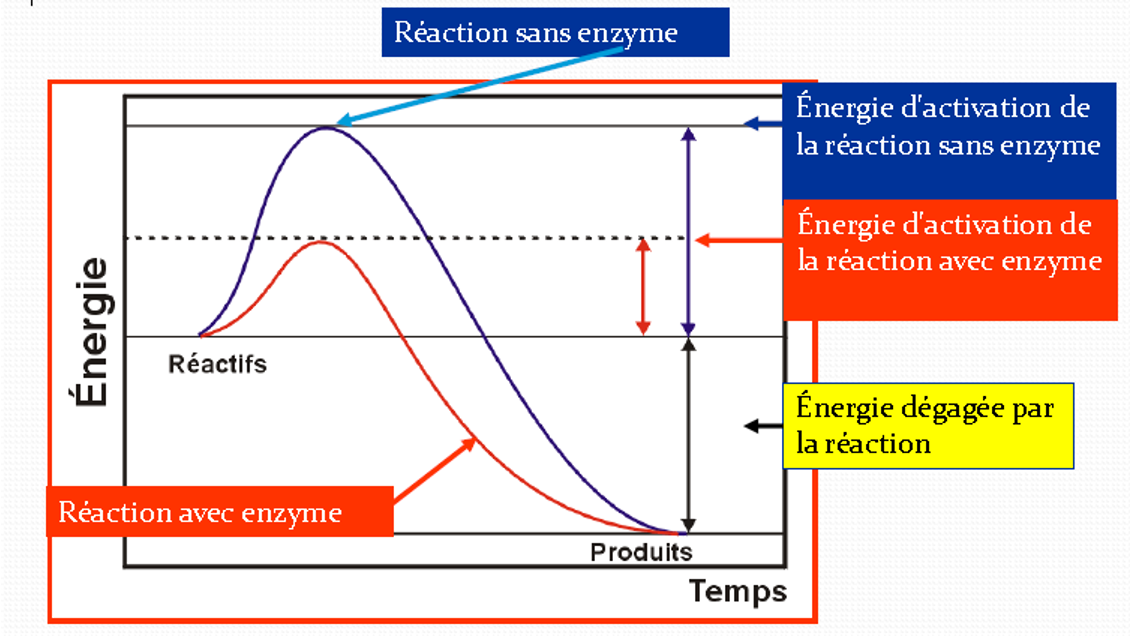 Réaction sans enzyme

Énergie d'activation de la réaction sans enzyme

Énergie d'activation de la réaction avec enzyme

Énergie

Réactifs

Énergie dégagée par la réaction

Réaction avec enzyme

Produits

Temps